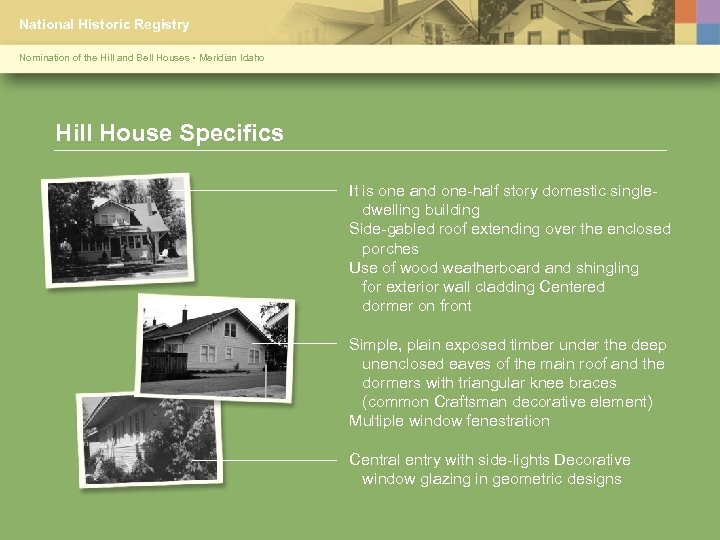 National Historic Registry

Nomination of the Hill and Bell Houses • Meridian Idaho

Hill House Specifics

It is one and one-half story domestic single-dwelling building
Side-gabled roof extending over the enclosed porches
Use of wood weatherboard and shingling for exterior wall cladding Centered dormer on front

Simple, plain exposed timber under the deep unenclosed eaves of the main roof and the dormers with triangular knee braces (common Craftsman decorative element)
Multiple window fenestration

Central entry with side-lights Decorative window glazing in geometric designs